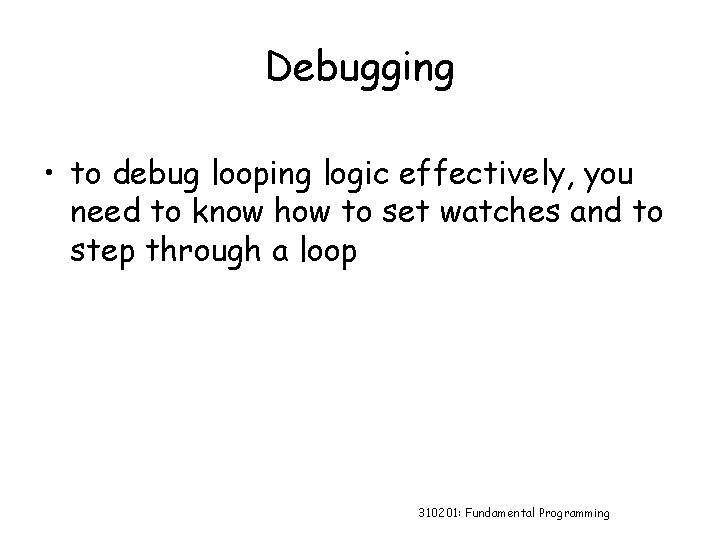 Debugging

• to debug looping logic effectively, you need to know how to set watches and to step through a loop

310201: Fundamental Programming